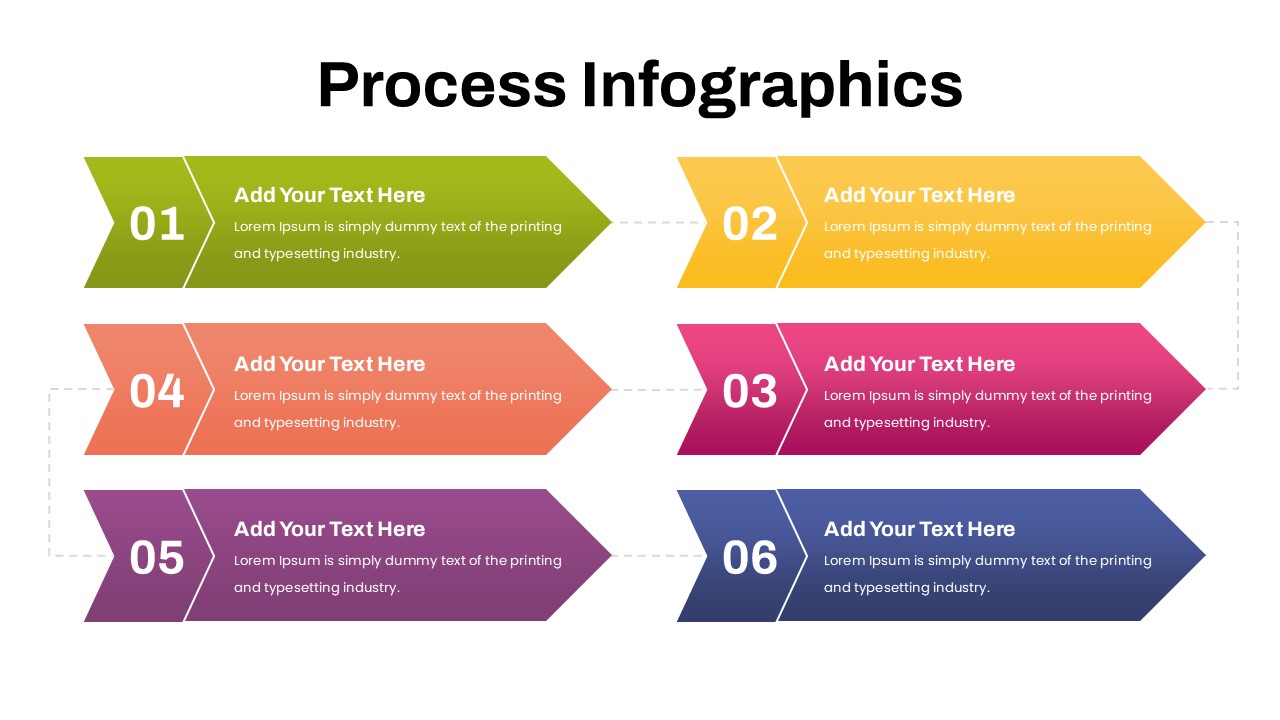 Process Infographics

01
Add Your Text Here
Lorem Ipsum is simply dummy text of the printing and typesetting industry.

02
Add Your Text Here
Lorem Ipsum is simply dummy text of the printing and typesetting industry.

04
Add Your Text Here
Lorem Ipsum is simply dummy text of the printing and typesetting industry.

03
Add Your Text Here
Lorem Ipsum is simply dummy text of the printing and typesetting industry.

05
Add Your Text Here
Lorem Ipsum is simply dummy text of the printing and typesetting industry.

06
Add Your Text Here
Lorem Ipsum is simply dummy text of the printing and typesetting industry.